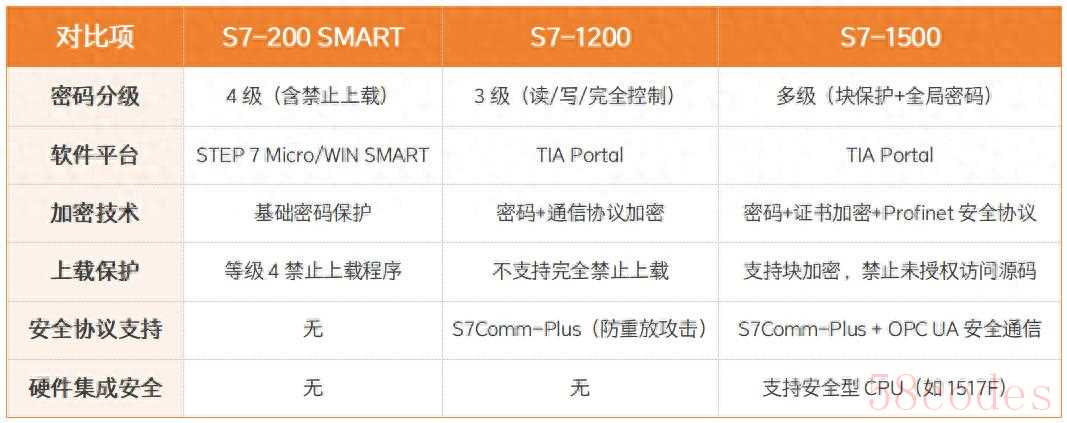 | 对比项 | S7-200 SMART | S7-1200 | S7-1500 |
|---|---|---|---|
| 密码分级 | 4 级（含禁止上载） | 3 级（读/写/完全控制） | 多级（块保护+全局密码） |
| 软件平台 | STEP 7 Micro/WIN SMART | TIA Portal | TIA Portal |
| 加密技术 | 基础密码保护 | 密码+通信协议加密 | 密码+证书加密+Profinet 安全协议 |
| 上载保护 | 等级 4 禁止上载程序 | 不支持完全禁止上载 | 支持块加密，禁止未授权访问源码 |
| 安全协议支持 | 无 | S7Comm-Plus（防重放攻击） | S7Comm-Plus + OPC UA 安全通信 |
| 硬件集成安全 | 无 | 无 | 支持安全型 CPU（如 1517F） |

58codes